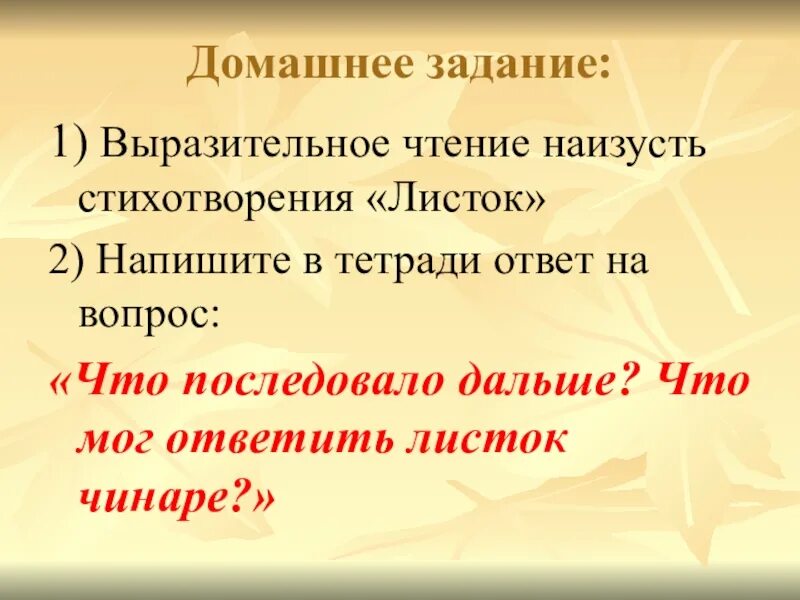 Домашнее задание:

1) Выразительное чтение наизусть стихотворения «Листок»

2) Напишите в тетради ответ на вопрос:

«Что последовало дальше? Что мог ответить листок чинаре?»